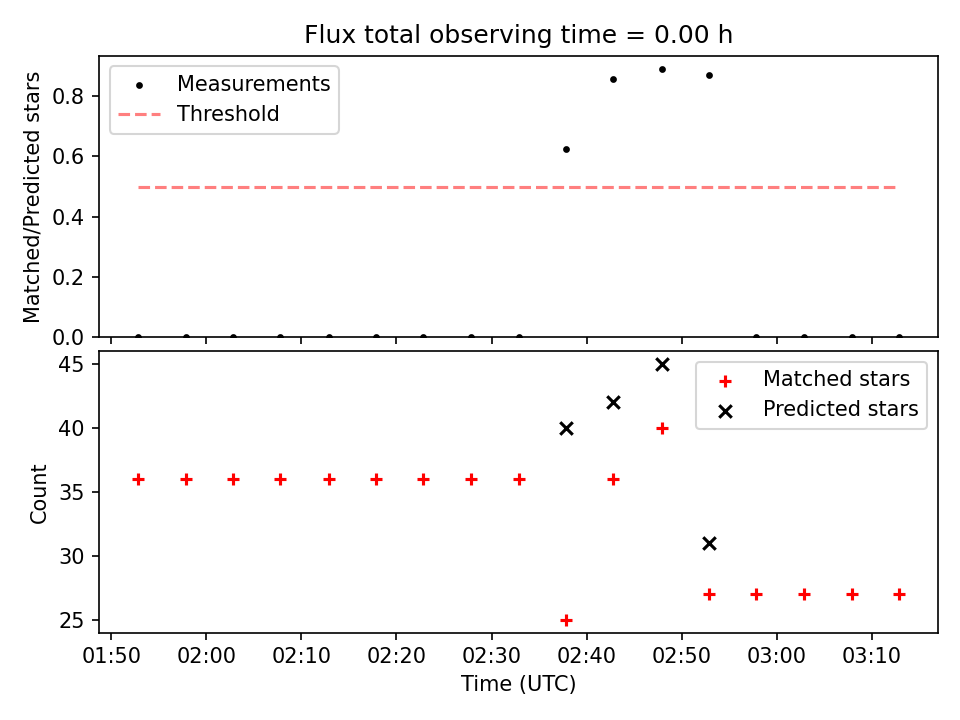 Flux total observing time = 0.00 h

Measurements
Threshold

Matched/Predicted stars

0.8
0.6
0.4
0.2
0.0

Matched stars
Predicted stars

Count

45
40
35
30
25

01:50 02:00 02:10 02:20 02:30 02:40 02:50 03:00 03:10

Time (UTC)